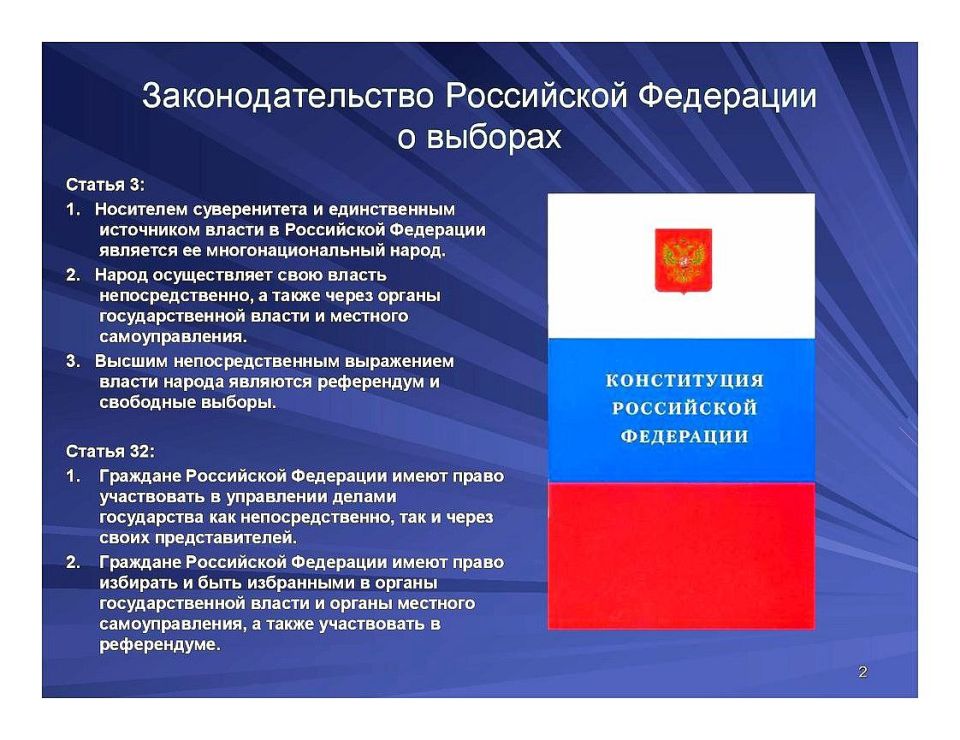 Законодательство Российской Федерации о выборах

Статья 3:

1. Носителем суверенитета и единственным источником власти в Российской Федерации является ее многонациональный народ.

2. Народ осуществляет свою власть непосредственно, а также через органы государственной власти и местного самоуправления.

3. Высшим непосредственным выражением власти народа являются референдум и свободные выборы.

Статья 32:

1. Граждане Российской Федерации имеют право участвовать в управлении делами государства как непосредственно, так и через своих представителей.

2. Граждане Российской Федерации имеют право избирать и быть избранными в органы государственной власти и органы местного самоуправления, а также участвовать в референдуме.

КОНСТИТУЦИЯ РОССИЙСКОЙ ФЕДЕРАЦИИ

2